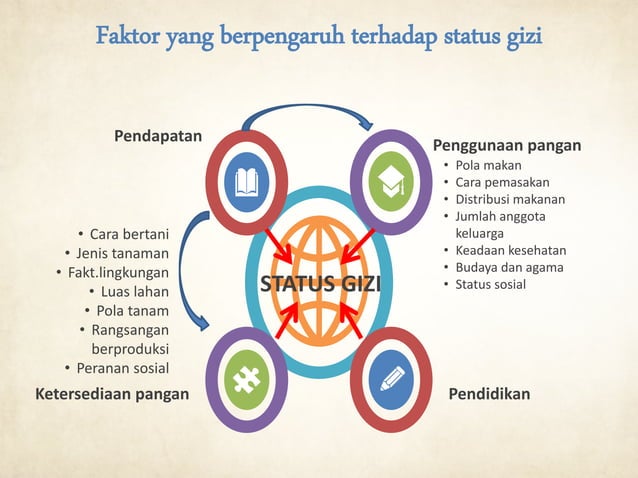 Faktor yang berpengaruh terhadap status gizi

Pendapatan

Penggunaan pangan
• Pola makan
• Cara pemasakan
• Distribusi makanan
• Jumlah anggota keluarga
• Keadaan kesehatan
• Budaya dan agama
• Status sosial

• Cara bertani
• Jenis tanaman
• Fakt.lingkungan
• Luas lahan
• Pola tanam
• Rangsangan berproduksi
• Peranan sosial

STATUS GIZI

Ketersediaan pangan

Pendidikan